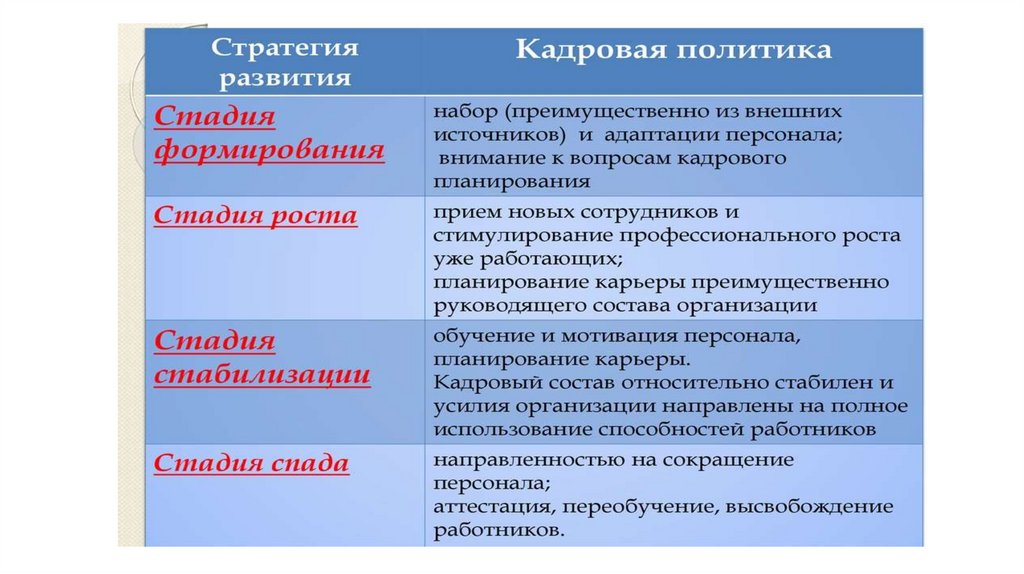 | Стратегия развития | Кадровая политика |
|---|---|
| Стадия формирования | набор (преимущественно из внешних источников) и адаптации персонала; внимание к вопросам кадрового планирования |
| Стадия роста | прием новых сотрудников и стимулирование профессионального роста уже работающих; планирование карьеры преимущественно руководящего состава организации |
| Стадия стабилизации | обучение и мотивация персонала, планирование карьеры. Кадровый состав относительно стабилен и усилия организации направлены на полное использование способностей работников |
| Стадия спада | направленностью на сокращение персонала; аттестация, переобучение, высвобождение работников. |